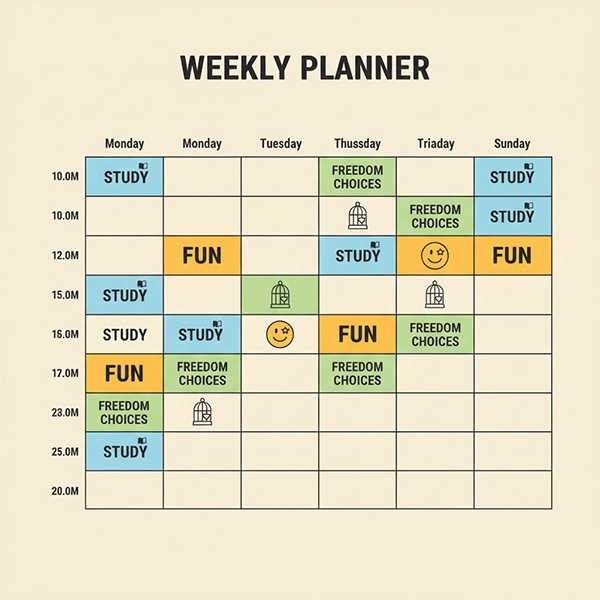 WEEKLY PLANNER

| | Monday | Monday | Tuesday | Thussday | Triaday | Sunday |
|---|---|---|---|---|---|---|
| 10.0M | STUDY | | | FREEDOM CHOICES | | STUDY |
| 10.0M | | | | | FREEDOM CHOICES | STUDY |
| 12.0M | | FUN | | STUDY | | FUN |
| 15.0M | STUDY | | | | | |
| 16.0M | STUDY | STUDY | | FUN | FREEDOM CHOICES | |
| 17.0M | FUN | FREEDOM CHOICES | | FREEDOM CHOICES | | |
| 23.0M | FREEDOM CHOICES | | | | | |
| 25.0M | STUDY | | | | | |
| 20.0M | | | | | | |